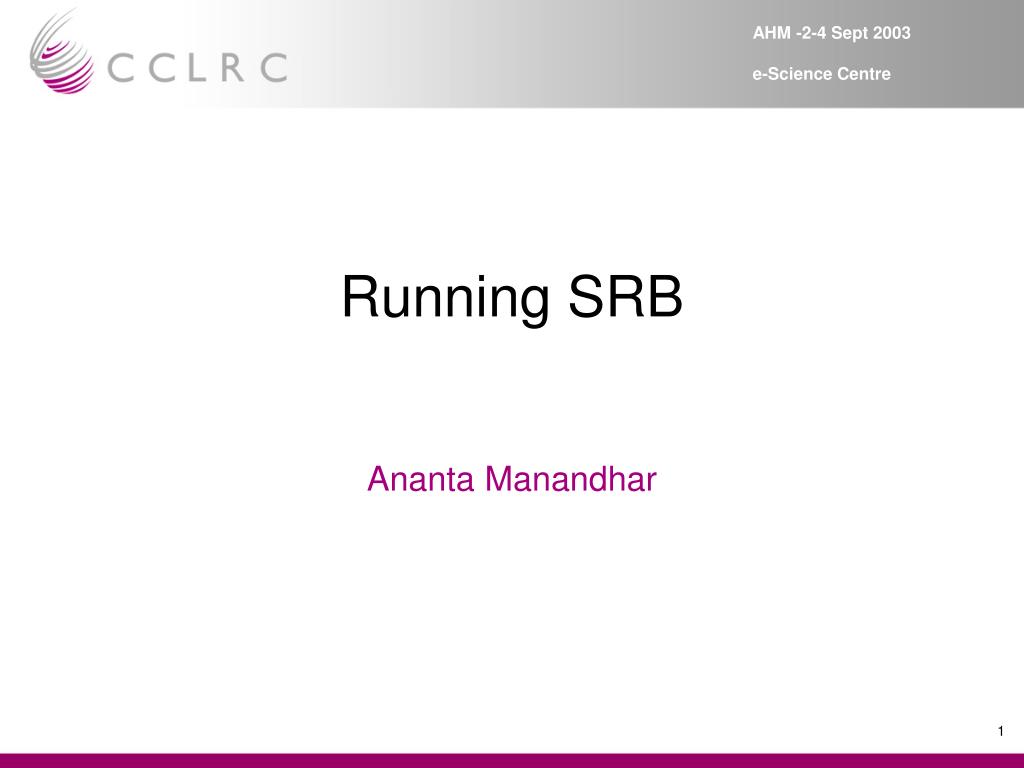 CCLRC

AHM -2-4 Sept 2003

e-Science Centre

Running SRB

Ananta Manandhar

1